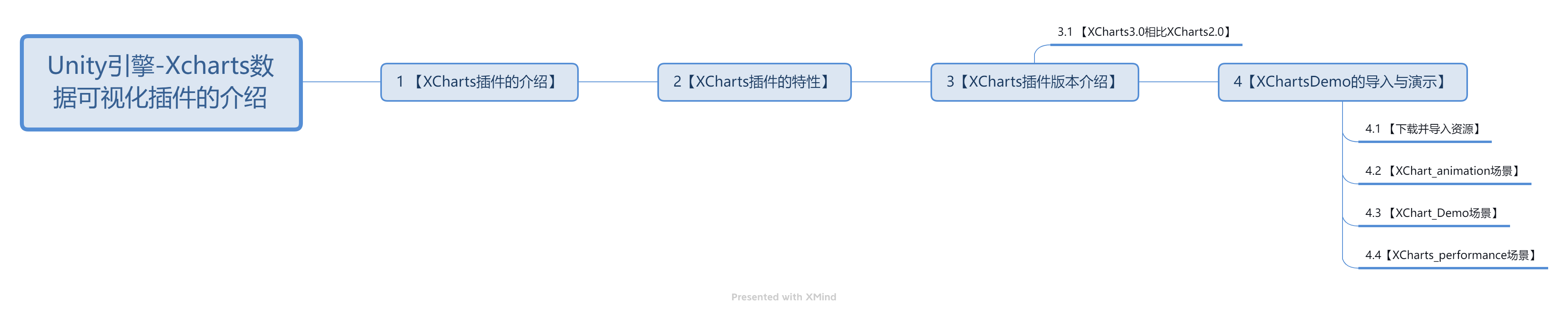 Unity引擎-Xcharts数据可视化插件的介绍

1 【XCharts插件的介绍】

2【XCharts插件的特性】

3【XCharts插件版本介绍】

3.1 【XCharts3.0相比XCharts2.0】

4【XChartsDemo的导入与演示】

4.1 【下载并导入资源】

4.2 【XChart_animation场景】

4.3 【XChart_Demo场景】

4.4【XCharts_performance场景】

Presented with XMind